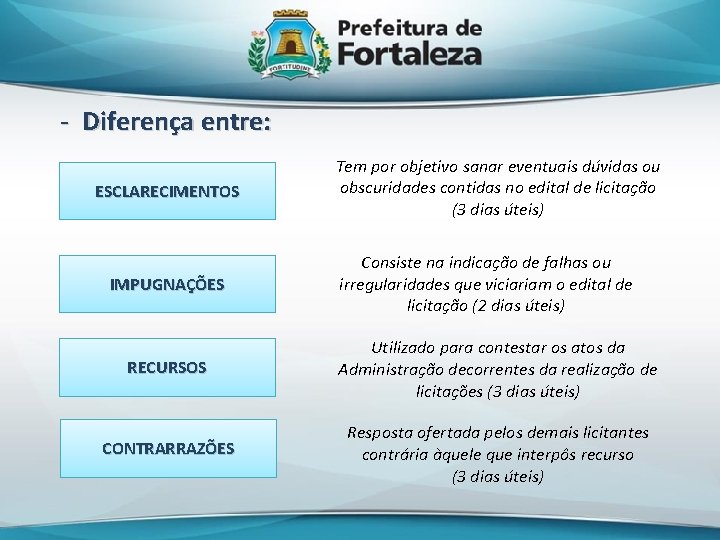 FORTITUDINE

Prefeitura de Fortaleza

- Diferença entre:

ESCLARECIMENTOS

Tem por objetivo sanar eventuais dúvidas ou obscuridades contidas no edital de licitação (3 dias úteis)

IMPUGNAÇÕES

Consiste na indicação de falhas ou irregularidades que viciariam o edital de licitação (2 dias úteis)

RECURSOS

Utilizado para contestar os atos da Administração decorrentes da realização de licitações (3 dias úteis)

CONTRARRAZÕES

Resposta ofertada pelos demais licitantes contrária àquele que interpôs recurso (3 dias úteis)